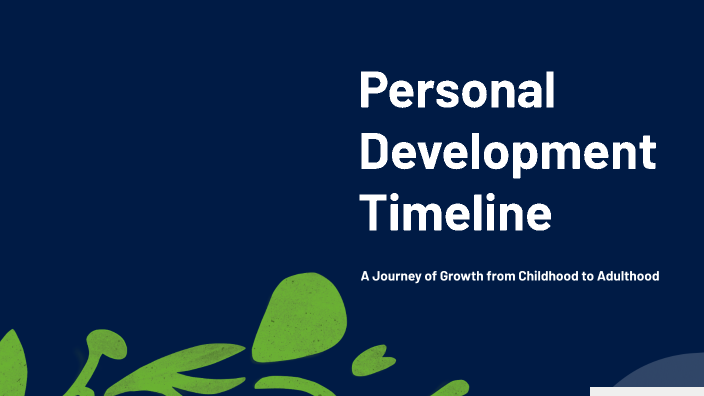 Personal Development Timeline

A Journey of Growth from Childhood to Adulthood